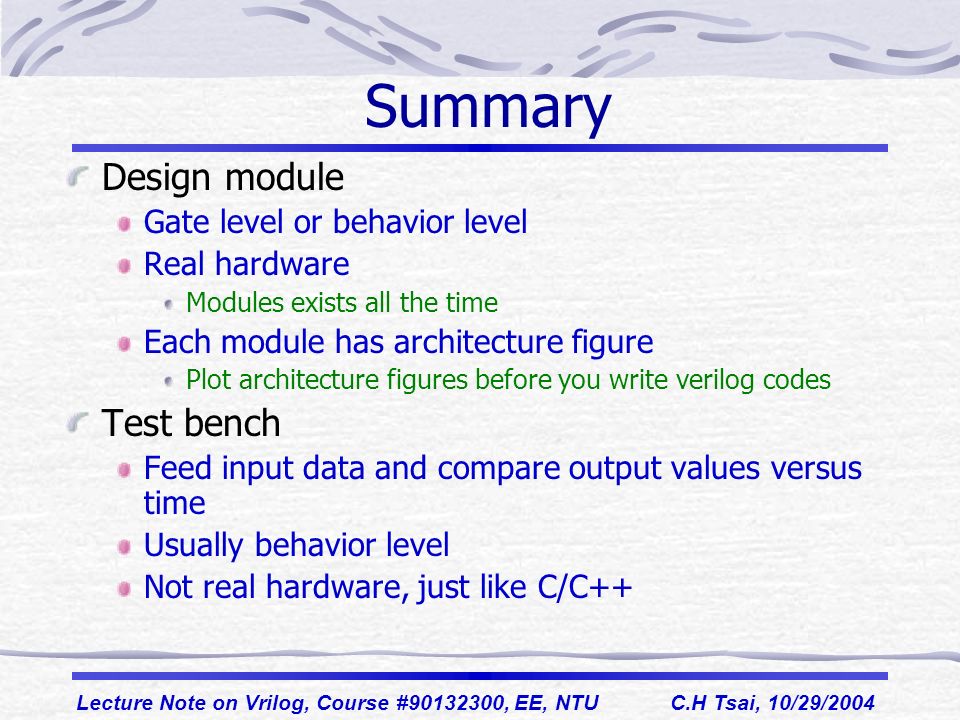 Summary

Design module

Gate level or behavior level

Real hardware

Modules exists all the time

Each module has architecture figure

Plot architecture figures before you write verilog codes

Test bench

Feed input data and compare output values versus time

Usually behavior level

Not real hardware, just like C/C++

Lecture Note on Vrilog, Course #90132300, EE, NTU C.H Tsai, 10/29/2004